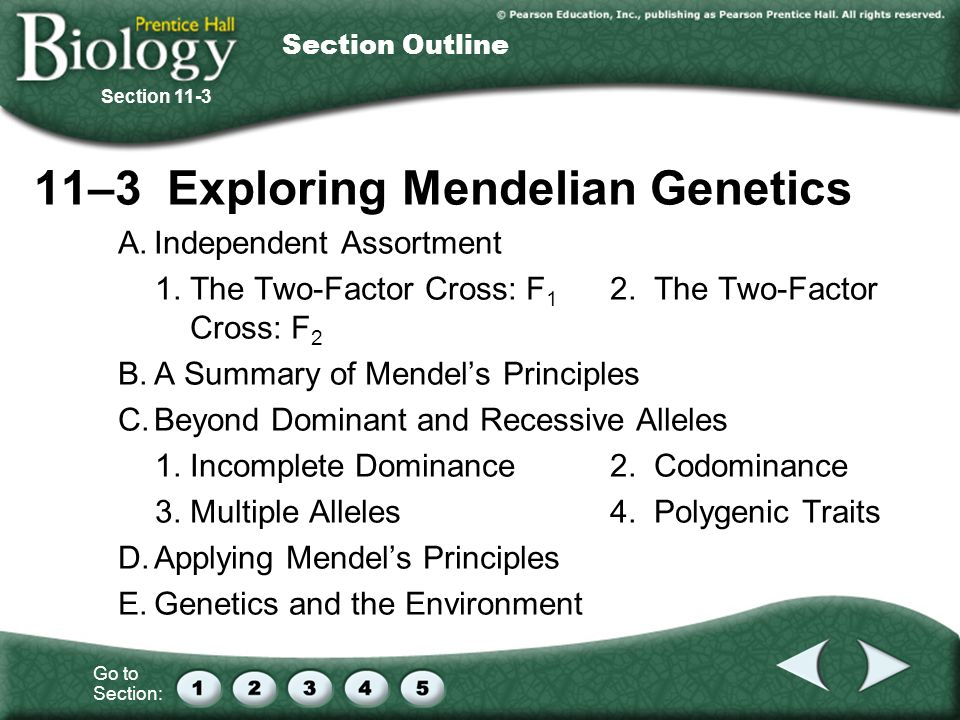 Prentice Hall
Biology

© Pearson Education, Inc., publishing as Pearson Prentice Hall. All rights reserved.

Section Outline

Section 11-3

11–3 Exploring Mendelian Genetics

A. Independent Assortment
1. The Two-Factor Cross: $F_1$ 2. The Two-Factor Cross: $F_2$
B. A Summary of Mendel's Principles
C. Beyond Dominant and Recessive Alleles
1. Incomplete Dominance 2. Codominance
3. Multiple Alleles 4. Polygenic Traits
D. Applying Mendel's Principles
E. Genetics and the Environment

Go to Section: 1 2 3 4 5